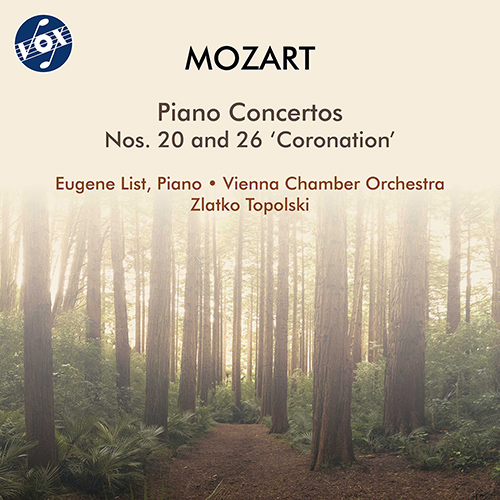 VOX

MOZART

Piano Concertos
Nos. 20 and 26 'Coronation'

Eugene List, Piano • Vienna Chamber Orchestra
Zlatko Topolski